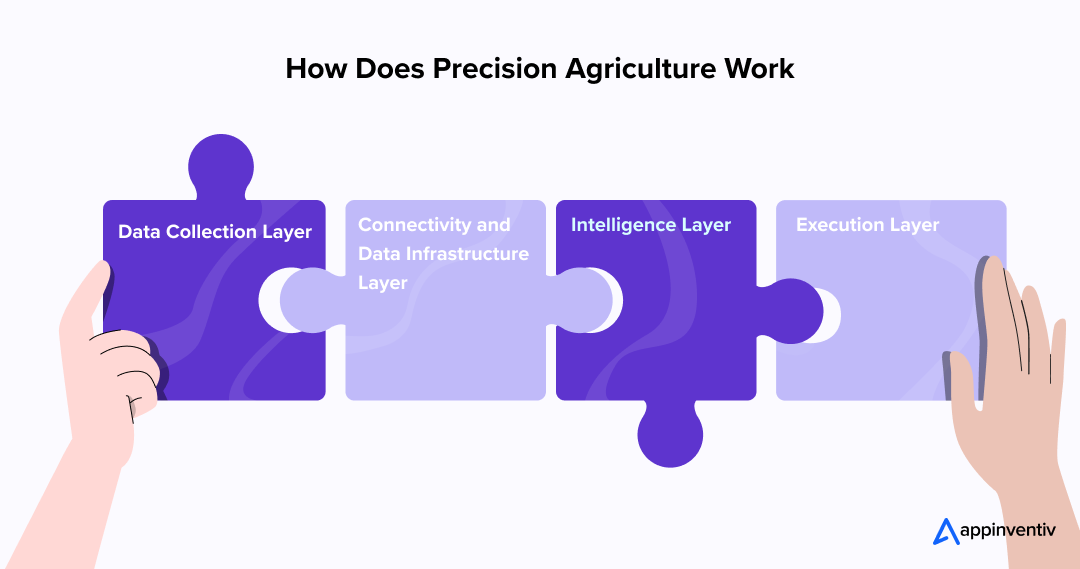 How Does Precision Agriculture Work

Data Collection Layer

Connectivity and Data Infrastructure Layer

Intelligence Layer

Execution Layer

appinventiv